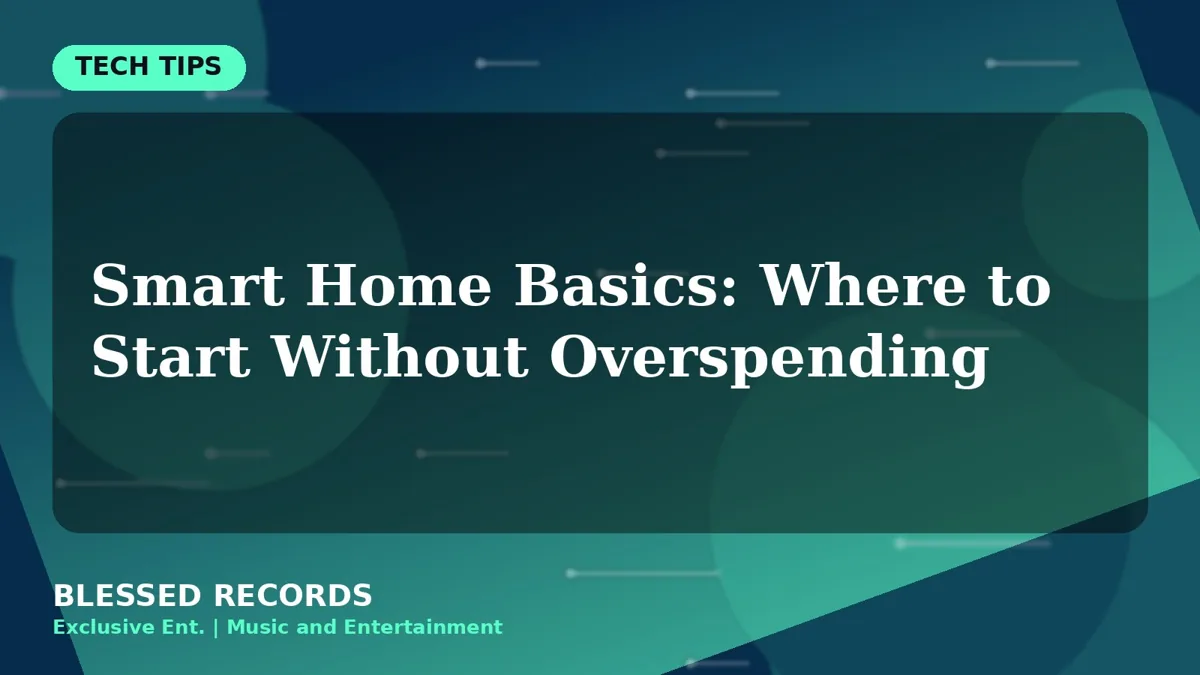 TECH TIPS

Smart Home Basics: Where to Start Without Overspending

BLESSED RECORDS
Exclusive Ent. | Music and Entertainment